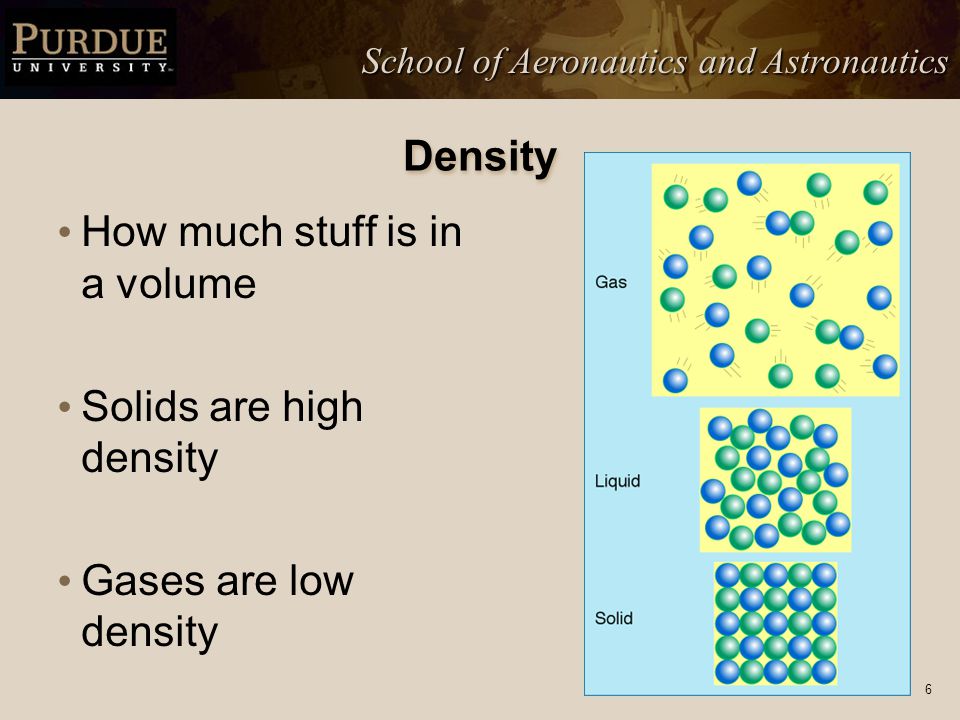 PURDUE
UNIVERSITY

School of Aeronautics and Astronautics

Density

• How much stuff is in a volume

• Solids are high density

• Gases are low density

Gas

Liquid

Solid

6